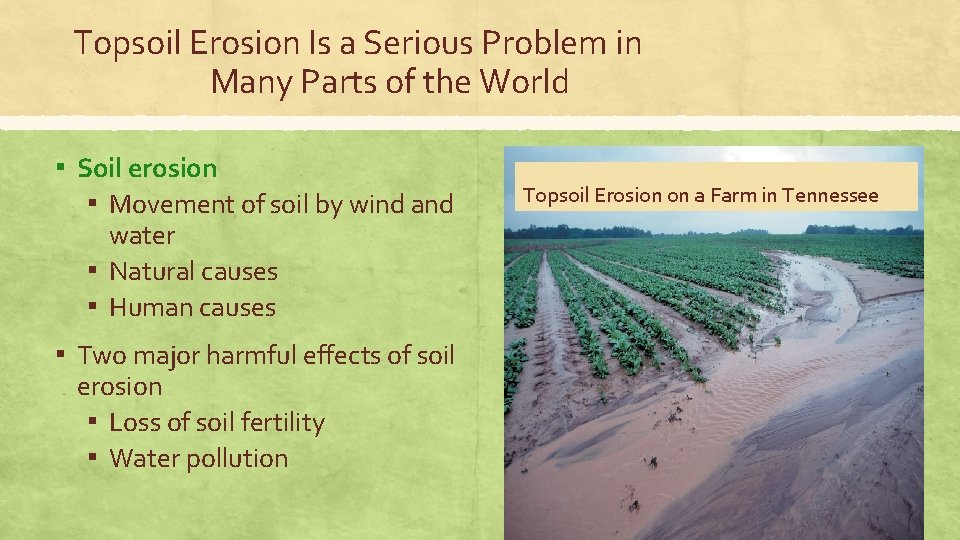 Topsoil Erosion Is a Serious Problem in Many Parts of the World

▪ Soil erosion
 ▪ Movement of soil by wind and water
 ▪ Natural causes
 ▪ Human causes

▪ Two major harmful effects of soil erosion
 ▪ Loss of soil fertility
 ▪ Water pollution

Topsoil Erosion on a Farm in Tennessee